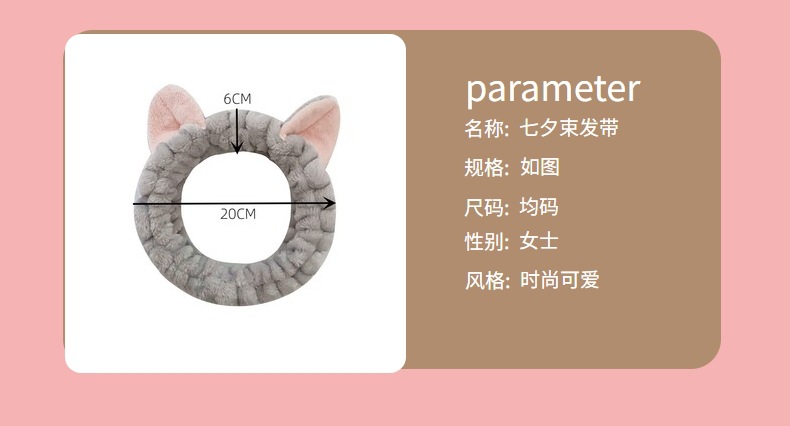 6CM

20CM

parameter

名称: 七夕束发带

规格: 如图

尺码: 均码

性别: 女士

风格: 时尚可爱